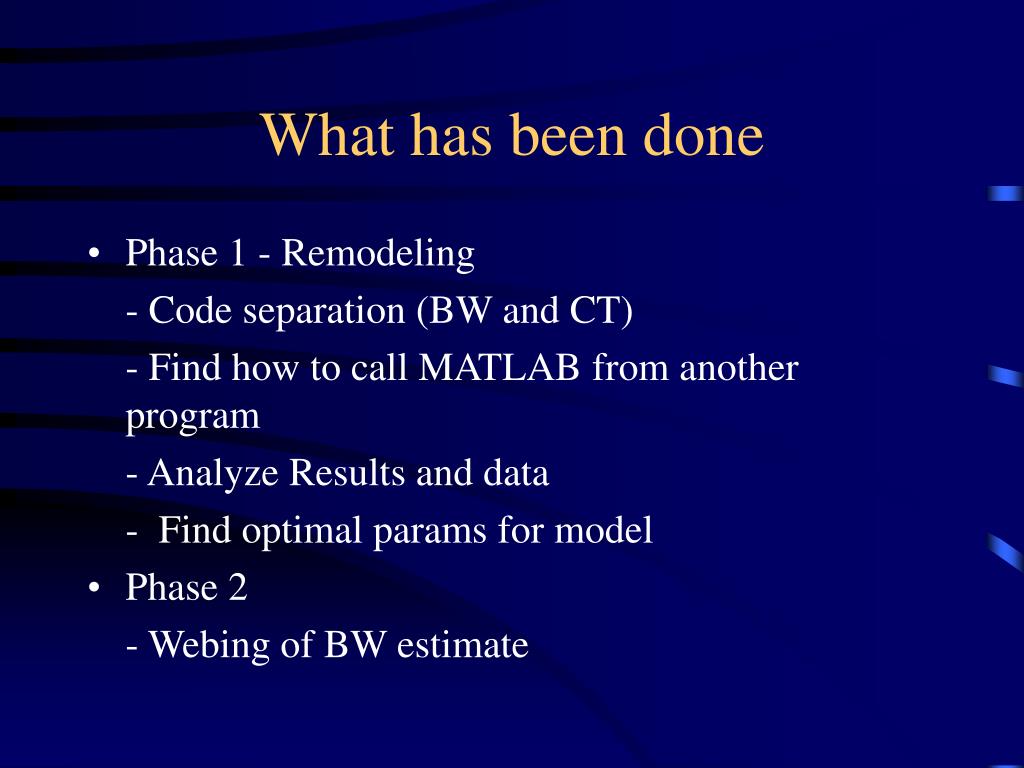 What has been done

• Phase 1 - Remodeling

- Code separation (BW and CT)

- Find how to call MATLAB from another program

- Analyze Results and data

- Find optimal params for model

• Phase 2

- Webing of BW estimate